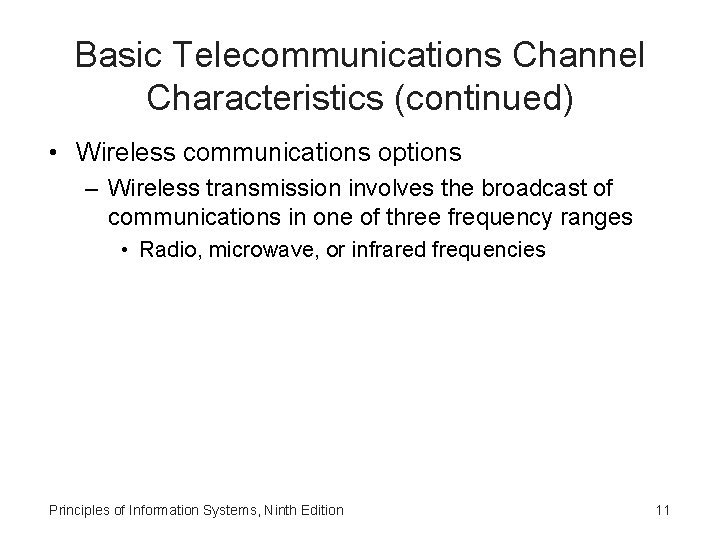 Basic Telecommunications Channel Characteristics (continued)

• Wireless communications options
– Wireless transmission involves the broadcast of communications in one of three frequency ranges
• Radio, microwave, or infrared frequencies

Principles of Information Systems, Ninth Edition

11